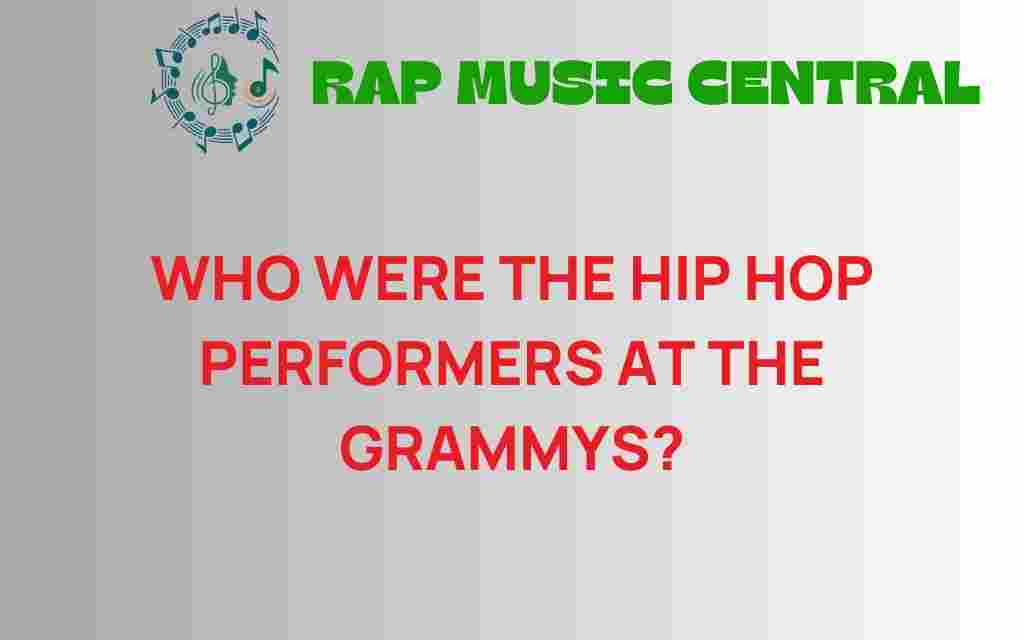 RAP MUSIC CENTRAL

WHO WERE THE HIP HOP PERFORMERS AT THE GRAMMYS?